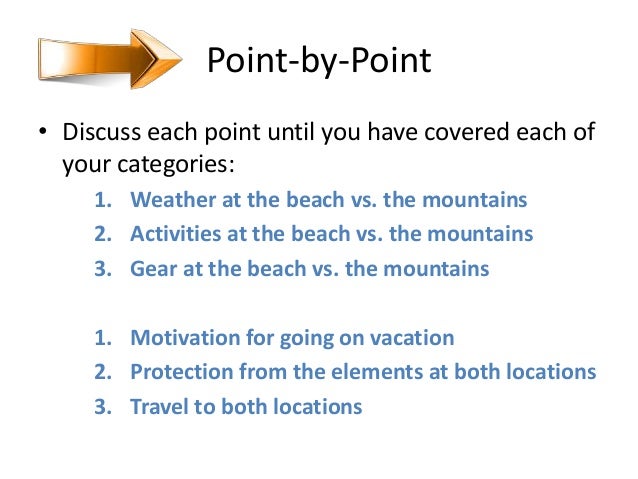 Point-by-Point

• Discuss each point until you have covered each of your categories:

1. Weather at the beach vs. the mountains
2. Activities at the beach vs. the mountains
3. Gear at the beach vs. the mountains

1. Motivation for going on vacation
2. Protection from the elements at both locations
3. Travel to both locations